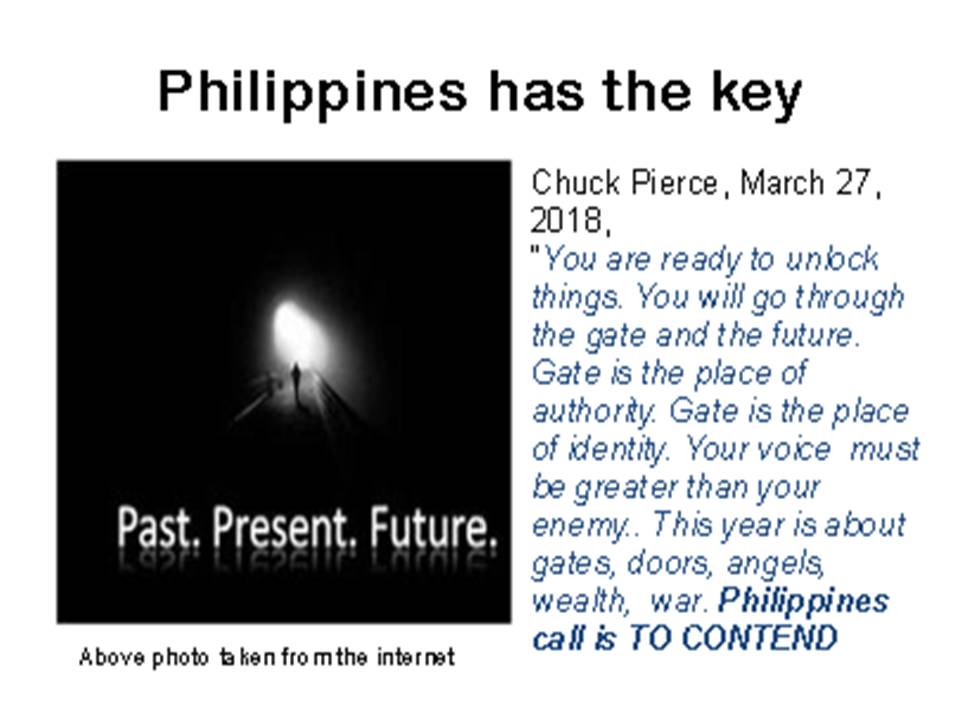 Philippines has the key

Past. Present. Future.

Above photo taken from the internet

Chuck Pierce, March 27, 2018,
"You are ready to unlock things. You will go through the gate and the future. Gate is the place of authority. Gate is the place of identity. Your voice must be greater than your enemy.. This year is about gates, doors, angels, wealth, war. Philippines call is TO CONTEND